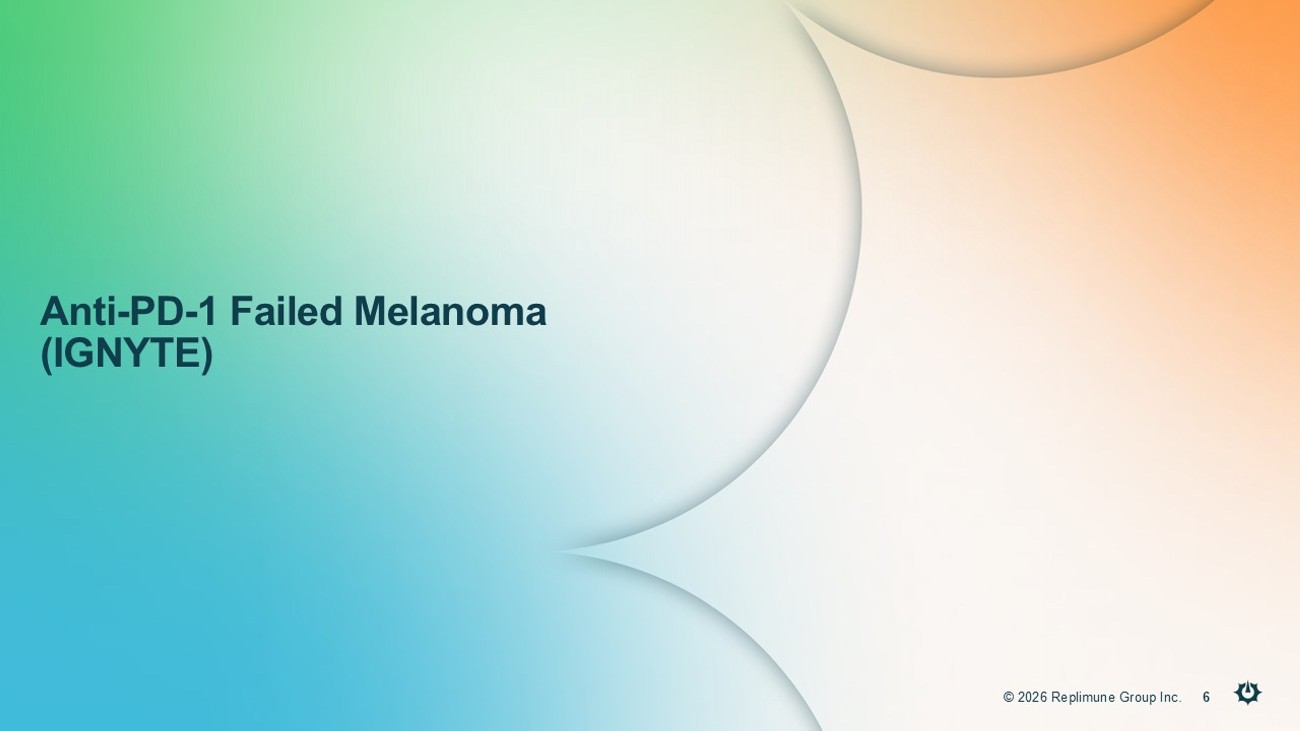 Anti-PD-1 Failed Melanoma (IGNYTE)

© 2026 Replimune Group Inc. 6